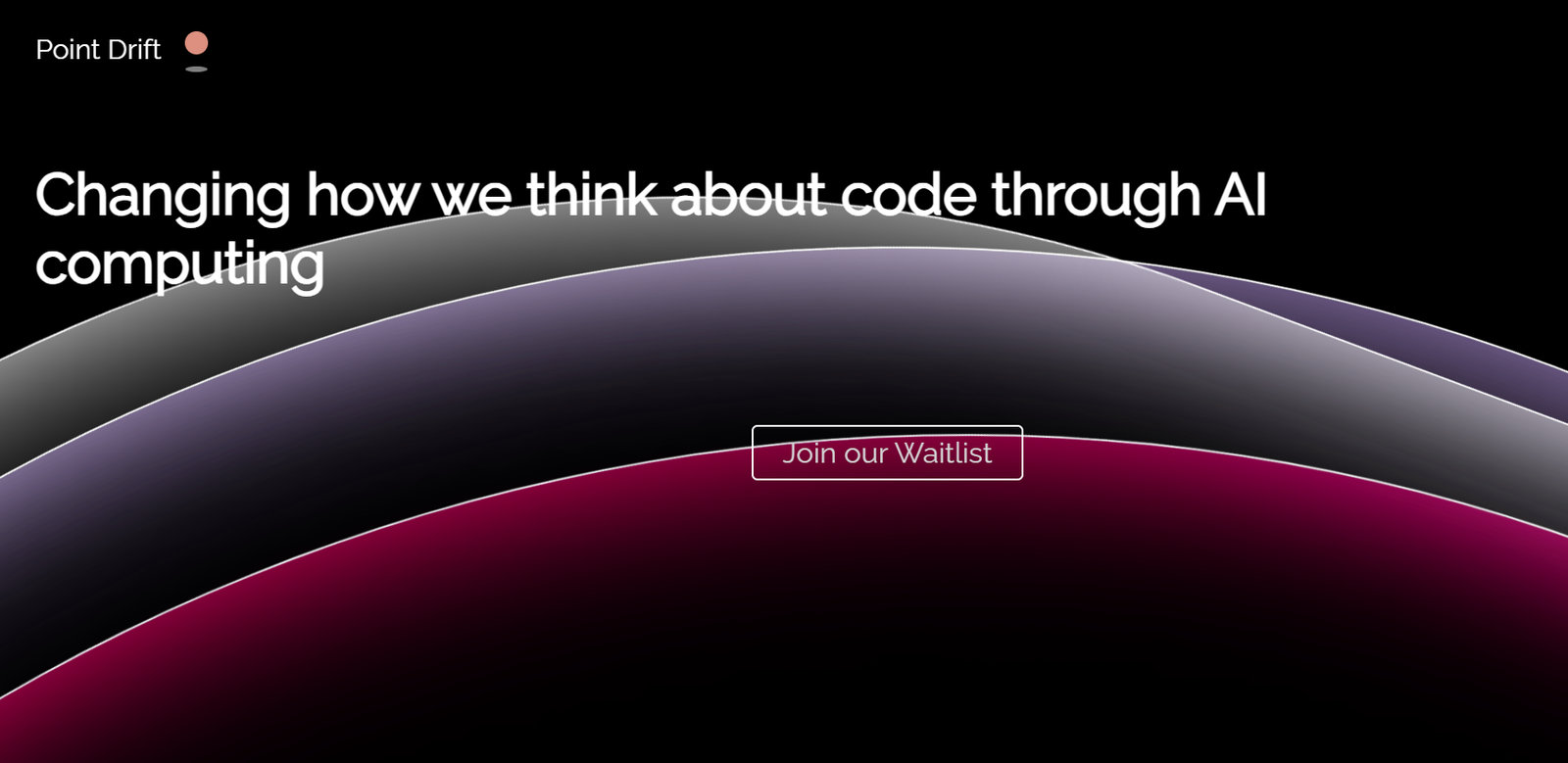 Point Drift

Changing how we think about code through AI computing

Join our Waitlist